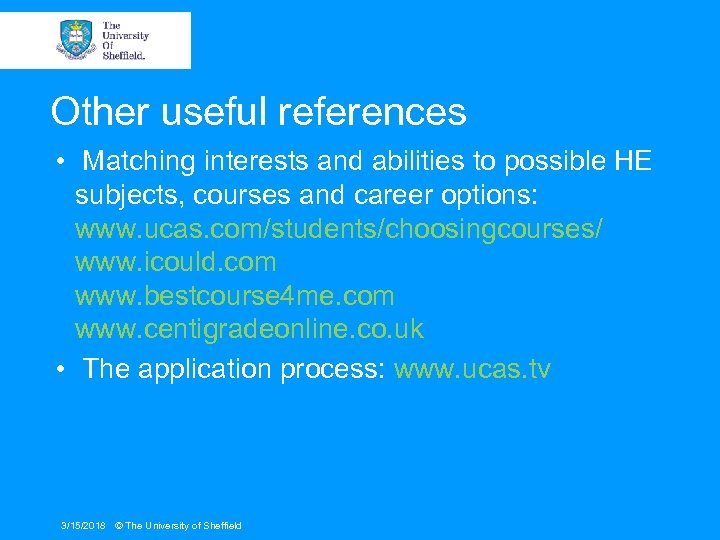 The University Of Sheffield.

Other useful references

• Matching interests and abilities to possible HE subjects, courses and career options:
www.ucas.com/students/choosingcourses/
www.icould.com
www.bestcourse4me.com
www.centigradeonline.co.uk

• The application process: www.ucas.tv

3/15/2018 © The University of Sheffield